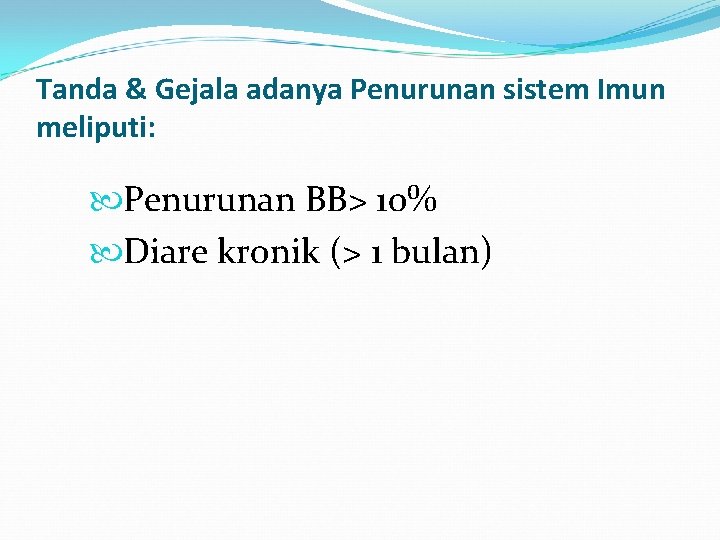 Tanda & Gejala adanya Penurunan sistem Imun meliputi:

Penurunan BB> 10%
Diare kronik (> 1 bulan)